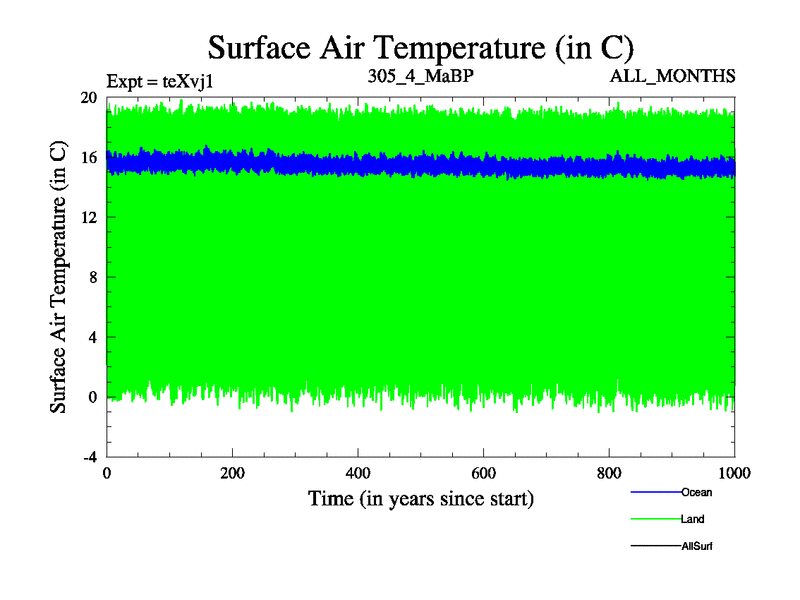 Surface Air Temperature (in C)

Expt = teXvj1

305_4_MaBP

ALL_MONTHS

Surface Air Temperature (in C)

20
16
12
8
4
0
-4

0
200
400
600
800
1000

Time (in years since start)

Ocean
Land
AllSurf